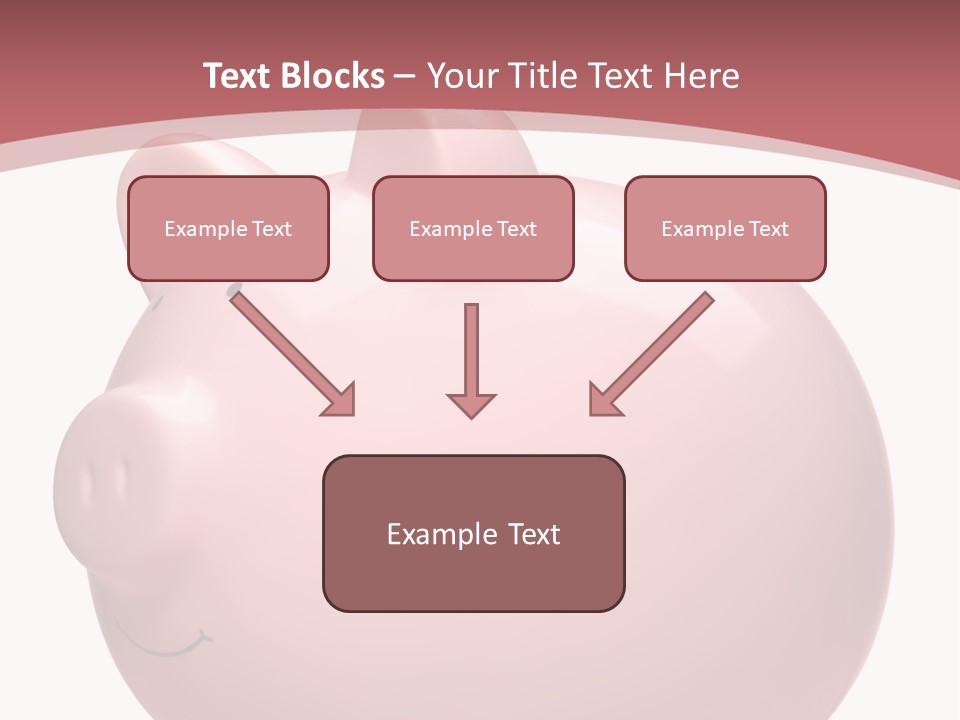 Text Blocks – Your Title Text Here

Example Text

Example Text

Example Text

Example Text